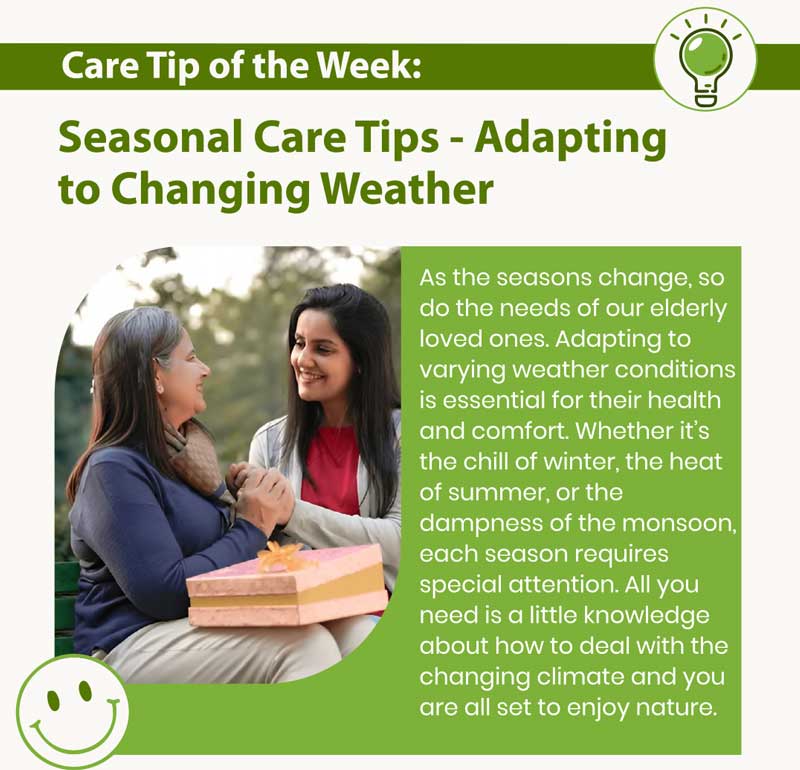 Care Tip of the Week:

Seasonal Care Tips - Adapting to Changing Weather

As the seasons change, so do the needs of our elderly loved ones. Adapting to varying weather conditions is essential for their health and comfort. Whether it's the chill of winter, the heat of summer, or the dampness of the monsoon, each season requires special attention. All you need is a little knowledge about how to deal with the changing climate and you are all set to enjoy nature.